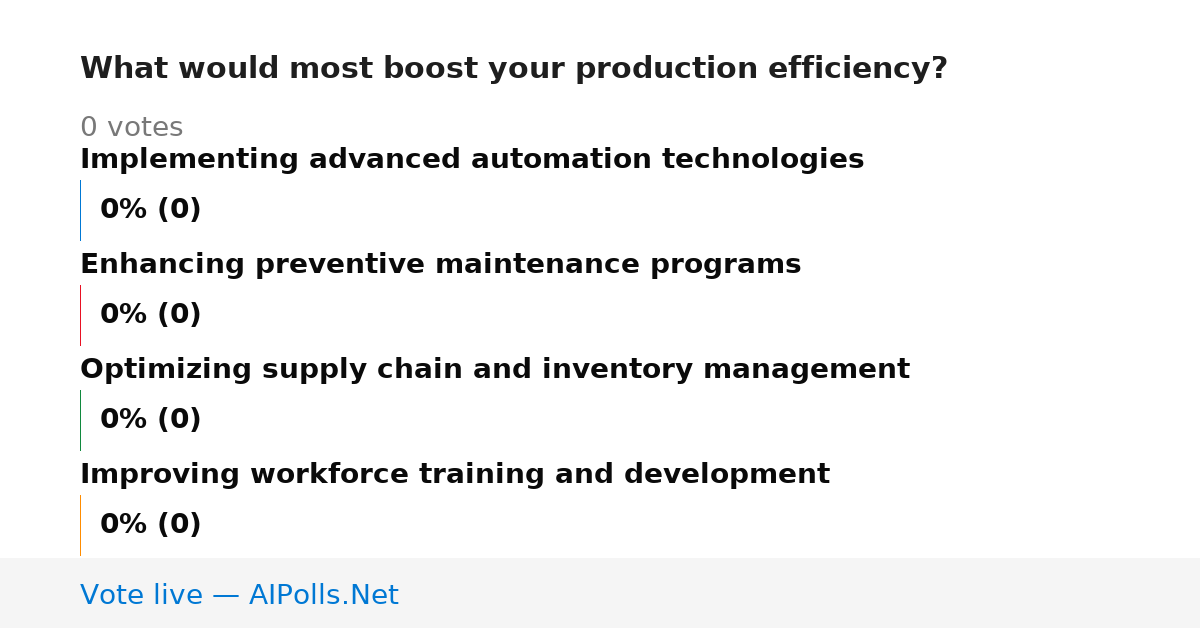 What would most boost your production efficiency?

0 votes

Implementing advanced automation technologies

0% (0)

Enhancing preventive maintenance programs

0% (0)

Optimizing supply chain and inventory management

0% (0)

Improving workforce training and development

0% (0)

Vote live — AIPolls.Net